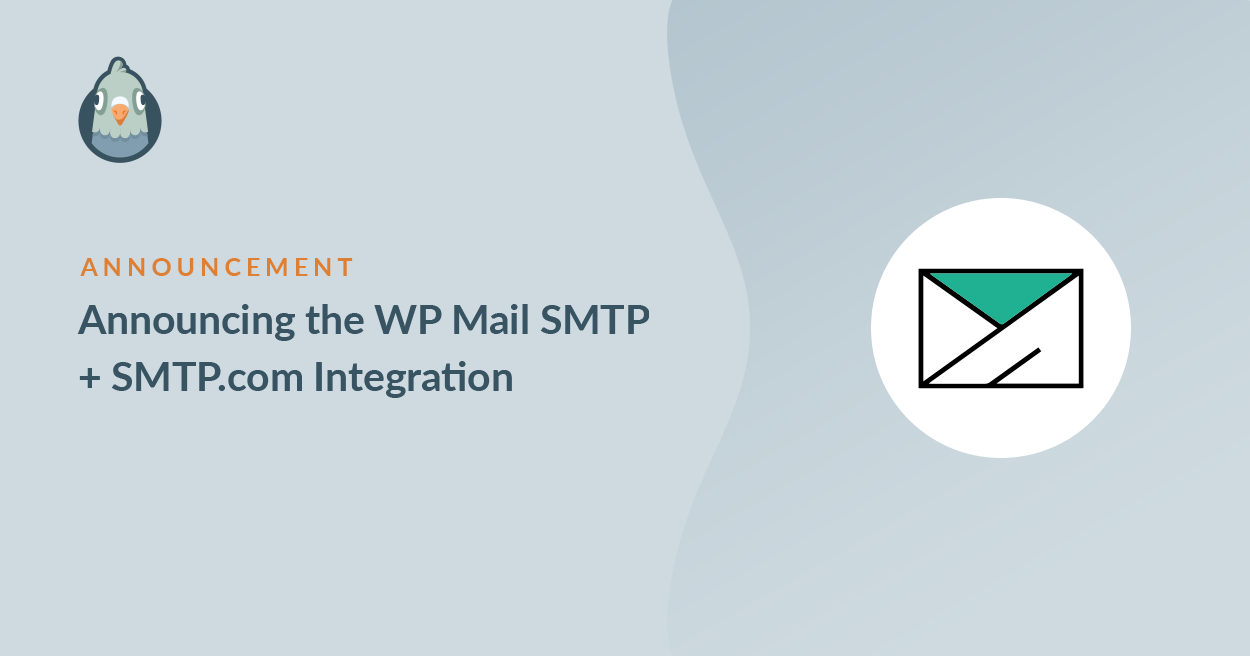 ANNOUNCEMENT

Announcing the WP Mail SMTP + SMTP.com Integration